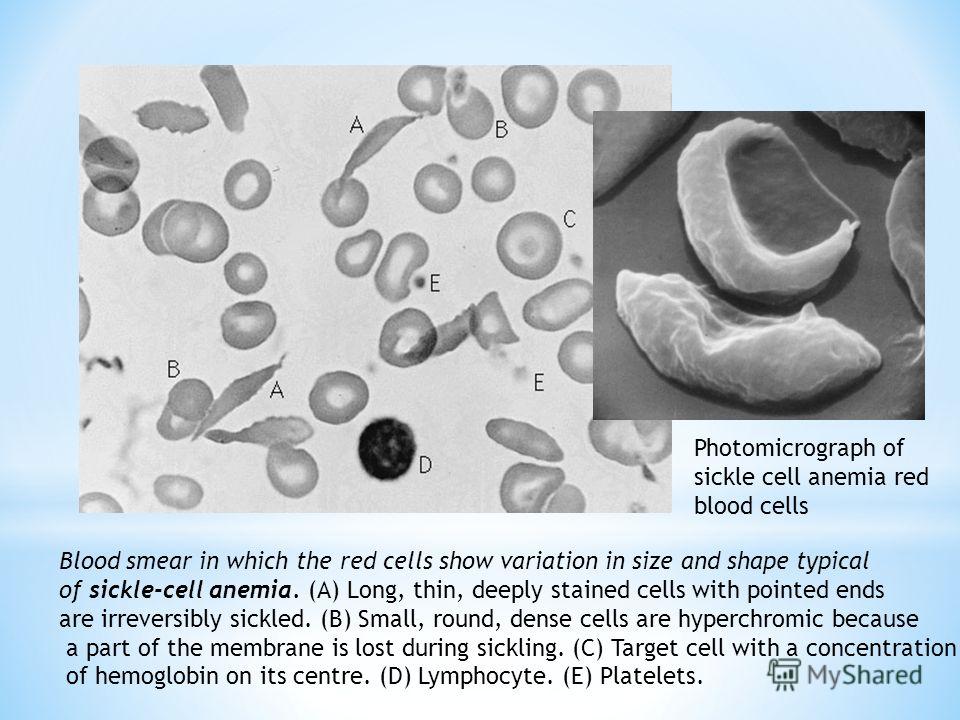 A
B
C
E
B
A
E
D

Photomicrograph of sickle cell anemia red blood cells

Blood smear in which the red cells show variation in size and shape typical of sickle-cell anemia. (A) Long, thin, deeply stained cells with pointed ends are irreversibly sickled. (B) Small, round, dense cells are hyperchromic because a part of the membrane is lost during sickling. (C) Target cell with a concentration of hemoglobin on its centre. (D) Lymphocyte. (E) Platelets.

MyShared